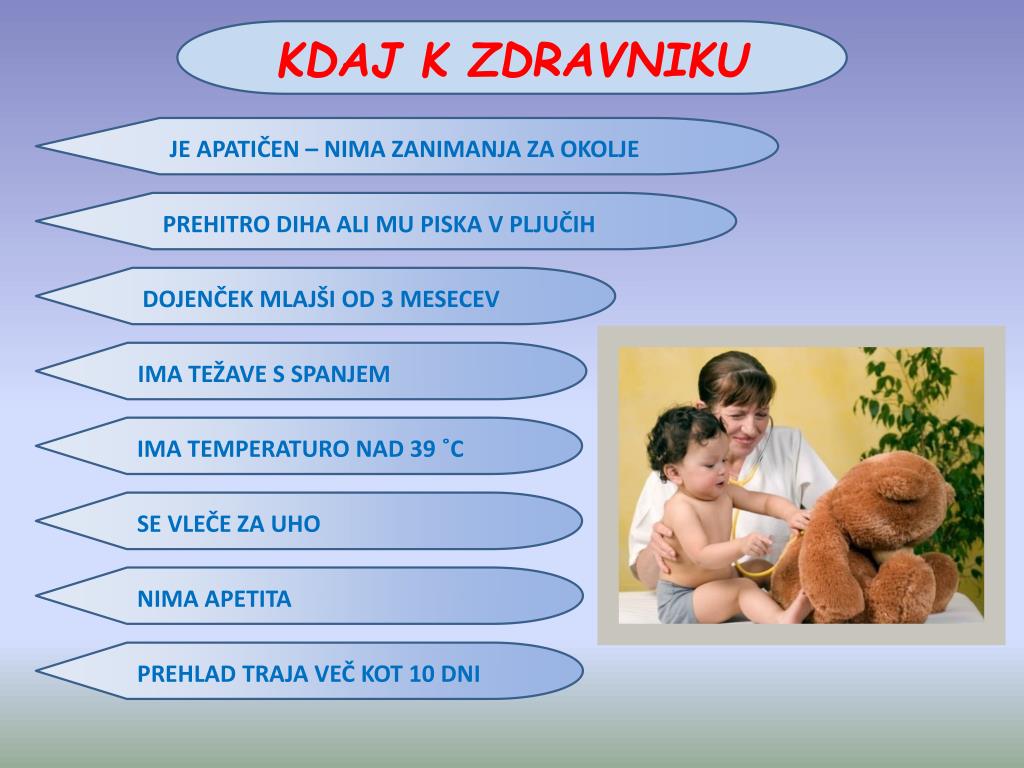 KDAJ K ZDRAVNIKU

JE APATIČEN – NIMA ZANIMANJA ZA OKOLJE

PREHITRO DIHA ALI MU PISKA V PLJUČIH

DOJENČEK MLAJŠI OD 3 MESECEV

IMA TEŽAVE S SPANJEM

IMA TEMPERATURO NAD 39 ˚C

SE VLEČE ZA UHO

NIMA APETITA

PREHLAD TRAJA VEČ KOT 10 DNI